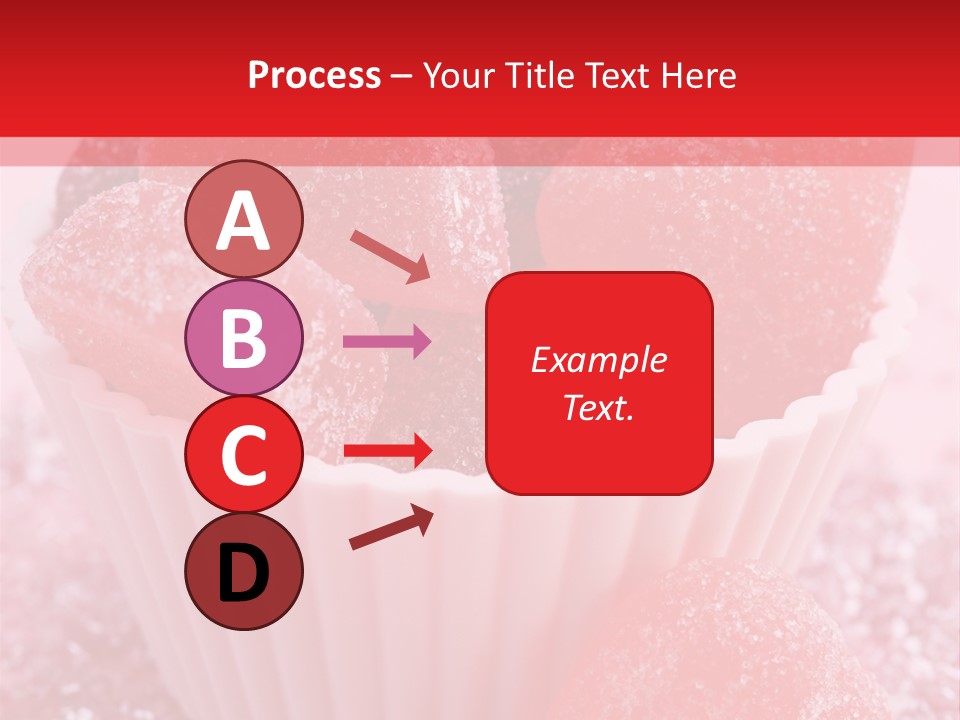 Process – Your Title Text Here

A

B

C

D

Example Text.